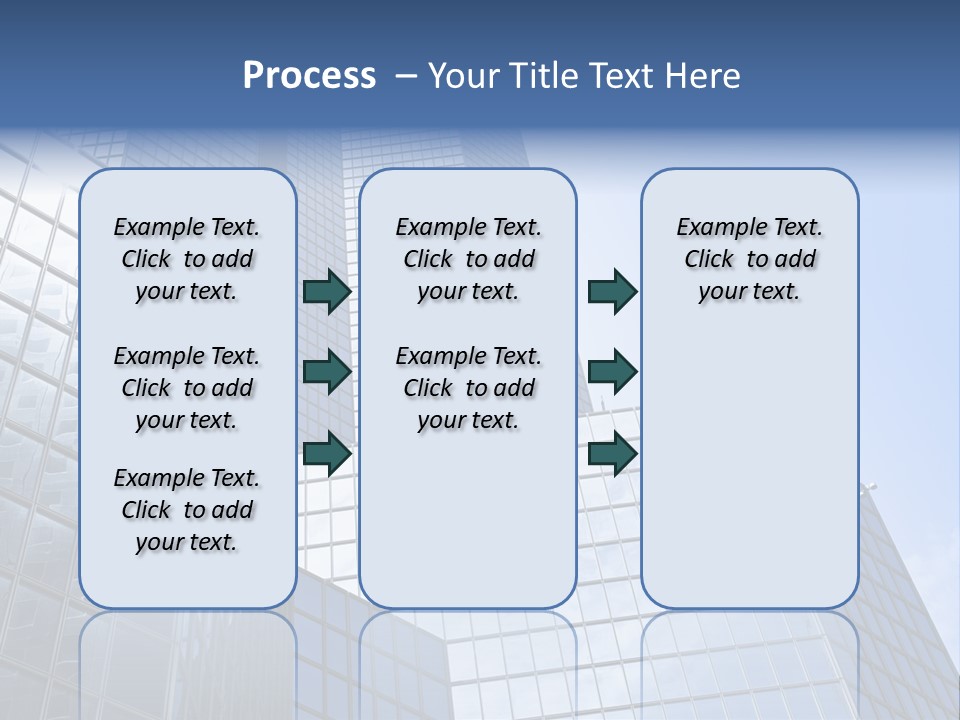 Process – Your Title Text Here

Example Text. Click to add your text.

Example Text. Click to add your text.

Example Text. Click to add your text.

Example Text. Click to add your text.

Example Text. Click to add your text.

Example Text. Click to add your text.